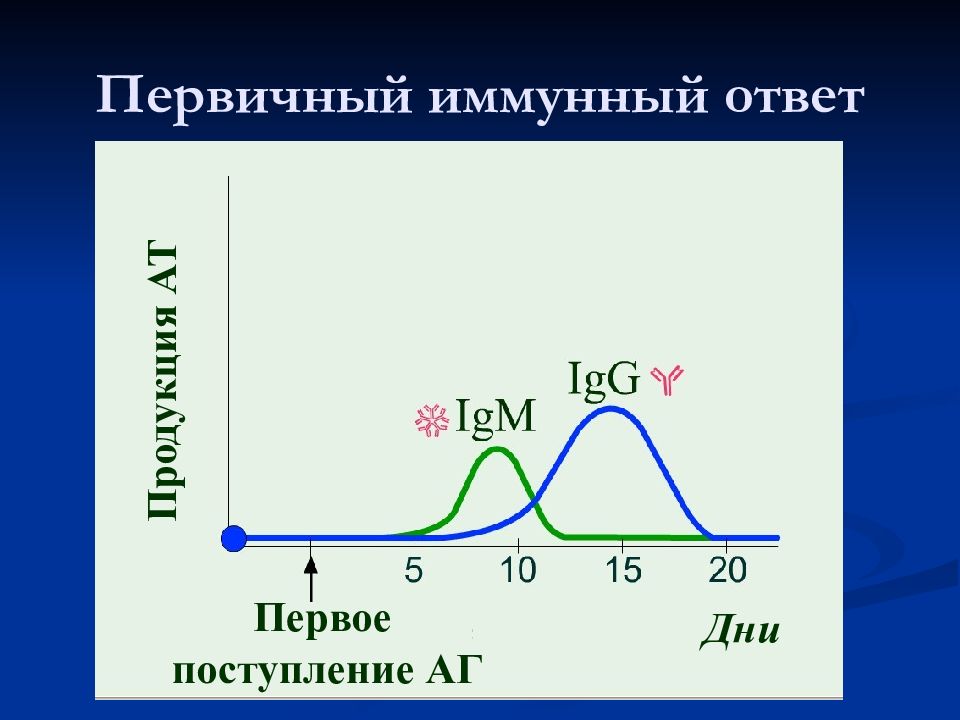 Первичный иммунный ответ

Продукция АТ

IgG

IgM

5
10
15
20

Первое поступление АГ

Дни